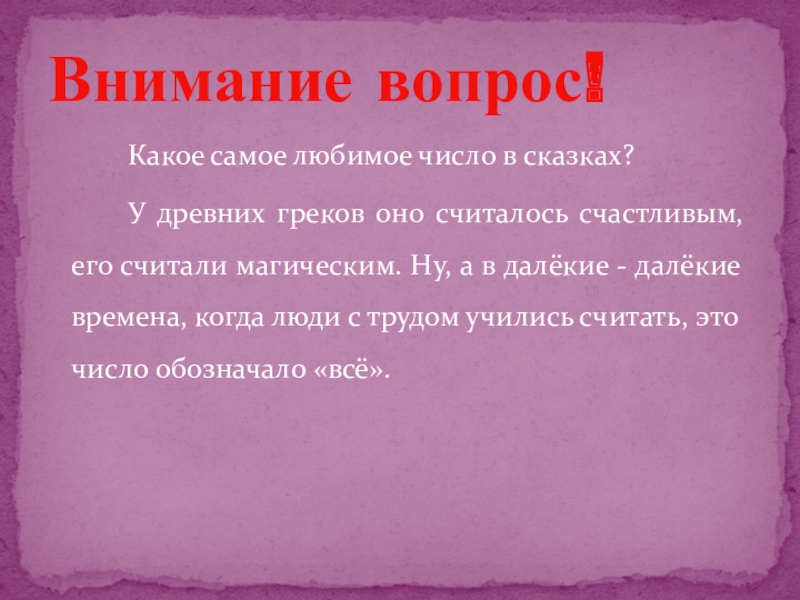 Внимание вопрос!

Какое самое любимое число в сказках?

У древних греков оно считалось счастливым, его считали магическим. Ну, а в далёкие - далёкие времена, когда люди с трудом учились считать, это число обозначало «всё».